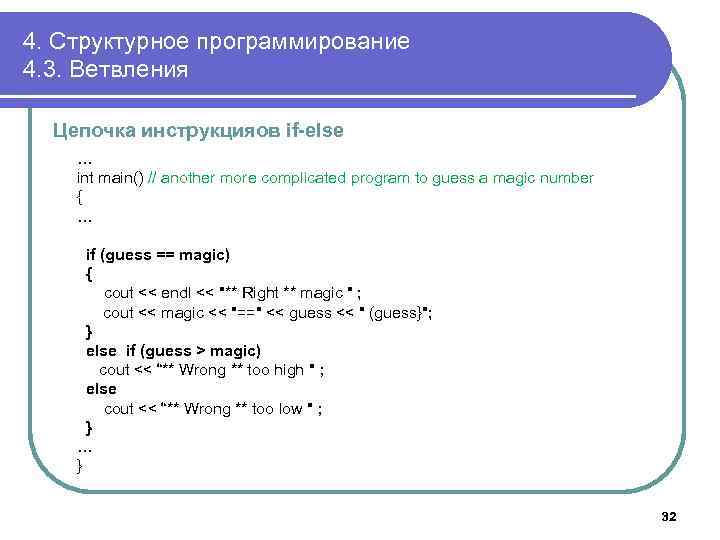 4. Структурное программирование
4.3. Ветвления

Цепочка инструкцияов if-else

...
int main() // another more complicated program to guess a magic number
{
...

if (guess == magic)
{
cout << endl << "** Right ** magic " ;
cout << magic << "==" << guess << " (guess}";
}
else if (guess > magic)
cout << "** Wrong ** too high " ;
else
cout << "** Wrong ** too low " ;
}
...
}

32